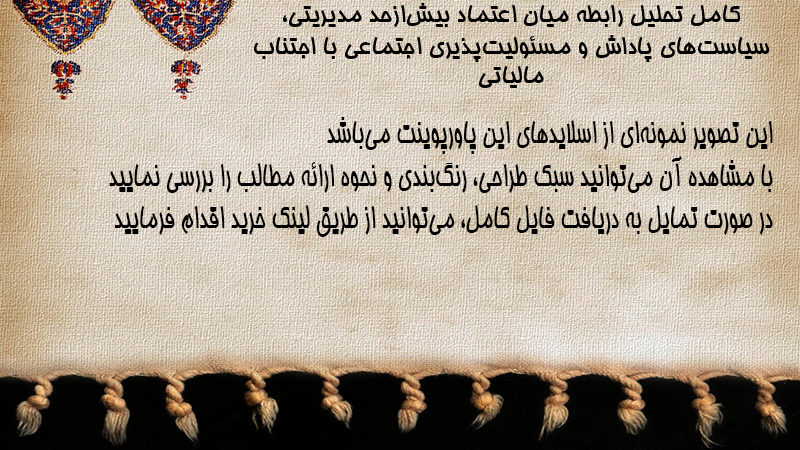 کامل تحلیل رابطه میان اعتماد بیش‌ازحد مدیریتی، سیاست‌های پاداش و مسئولیت‌پذیری اجتماعی با اجتناب مالیاتی

این تصویر نمونه‌ای از اسلایدهای این پاورپوینت می‌باشد
با مشاهده آن می‌توانید سبک طراحی، رنگ‌بندی و نحوه ارائه مطالب را بررسی نمایید
در صورت تمایل به دریافت فایل کامل، می‌توانید از طریق لینک خرید اقدام فرمایید